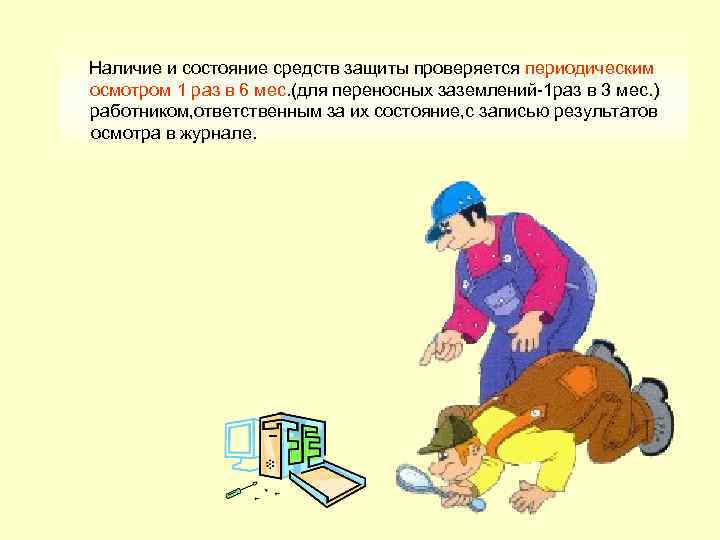 Наличие и состояние средств защиты проверяется периодическим осмотром 1 раз в 6 мес.(для переносных заземлений-1раз в 3 мес.) работником,ответственным за их состояние,с записью результатов осмотра в журнале.